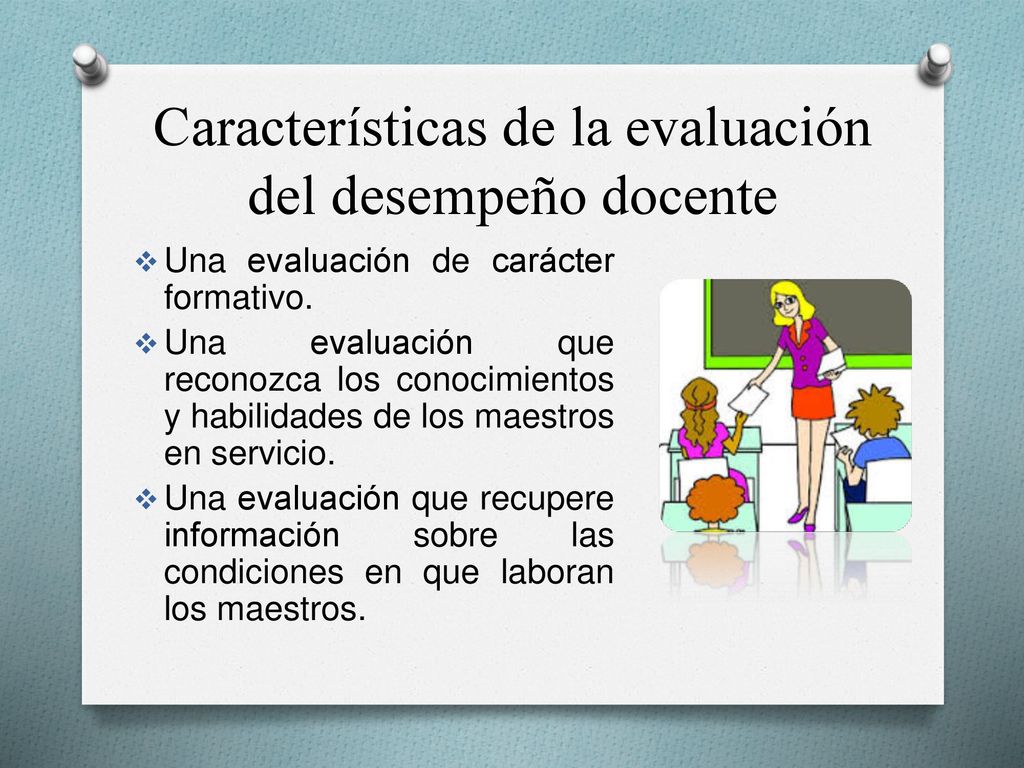 Características de la evaluación del desempeño docente

❖ Una evaluación de carácter formativo.

❖ Una evaluación que reconozca los conocimientos y habilidades de los maestros en servicio.

❖ Una evaluación que recupere información sobre las condiciones en que laboran los maestros.